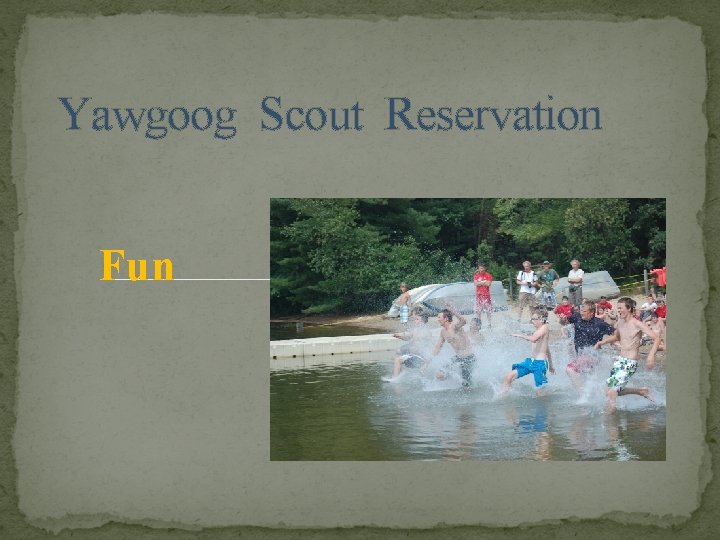 Yawgoog Scout Reservation

Fun